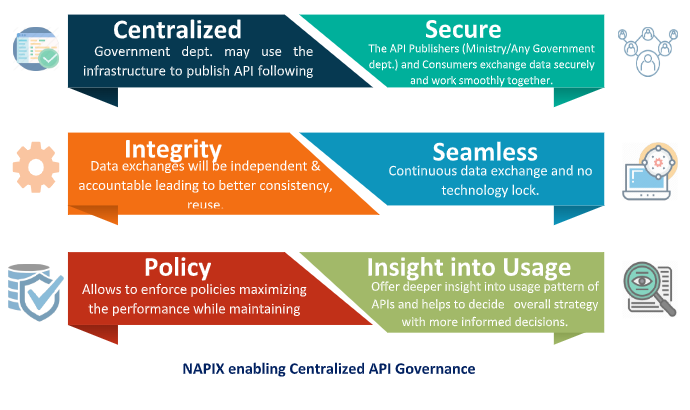 Centralized
Government dept. may use the infrastructure to publish API following

Secure
The API Publishers (Ministry/Any Government dept.) and Consumers exchange data securely and work smoothly together.

Integrity
Data exchanges will be independent & accountable leading to better consistency, reuse.

Seamless
Continuous data exchange and no technology lock.

Policy
Allows to enforce policies maximizing the performance while maintaining

Insight into Usage
Offer deeper insight into usage pattern of APIs and helps to decide overall strategy with more informed decisions.

NAPIX enabling Centralized API Governance